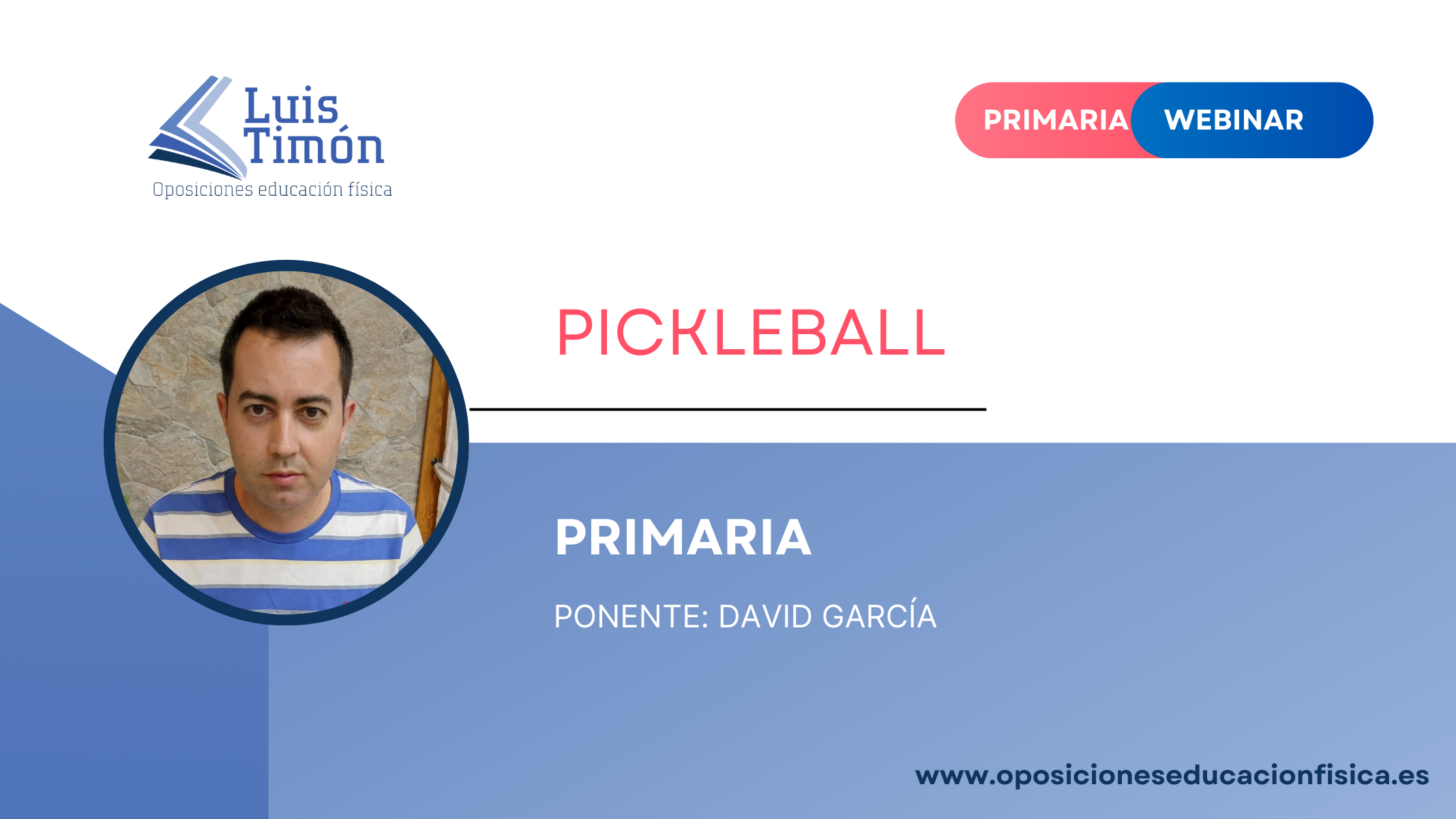 Luis Timón
Oposiciones educación física

PRIMARIA WEBINAR

PICKLEBALL

PRIMARIA

PONENTE: DAVID GARCÍA

www.oposicioneseducacionfisica.es